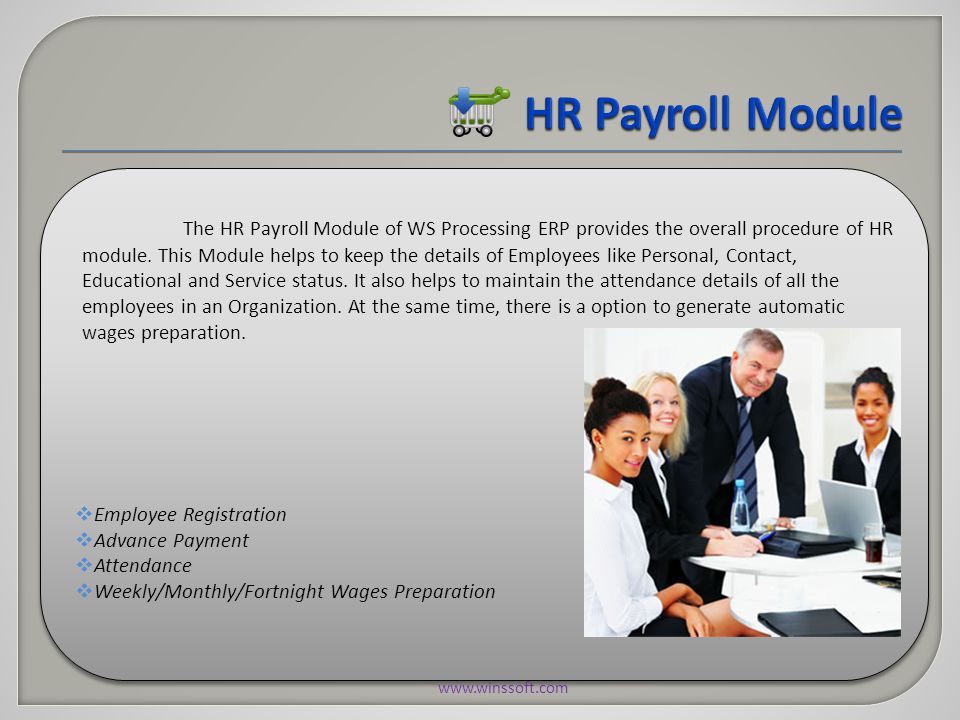 HR Payroll Module

The HR Payroll Module of WS Processing ERP provides the overall procedure of HR module. This Module helps to keep the details of Employees like Personal, Contact, Educational and Service status. It also helps to maintain the attendance details of all the employees in an Organization. At the same time, there is a option to generate automatic wages preparation.

❖Employee Registration
❖Advance Payment
❖Attendance
❖Weekly/Monthly/Fortnight Wages Preparation

www.winssoft.com